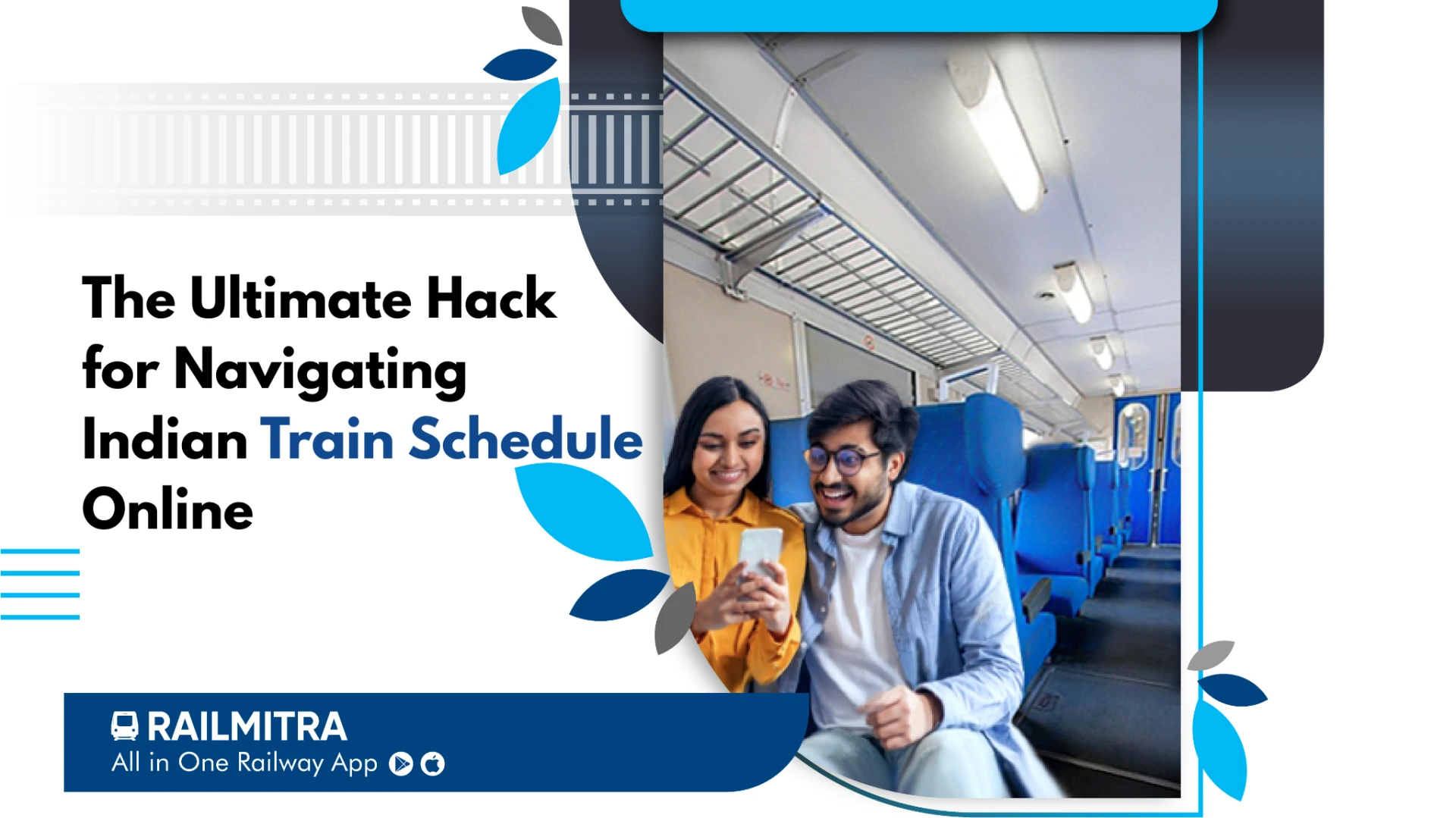 The Ultimate Hack for Navigating Indian Train Schedule Online

RAILMITRA
All in One Railway App